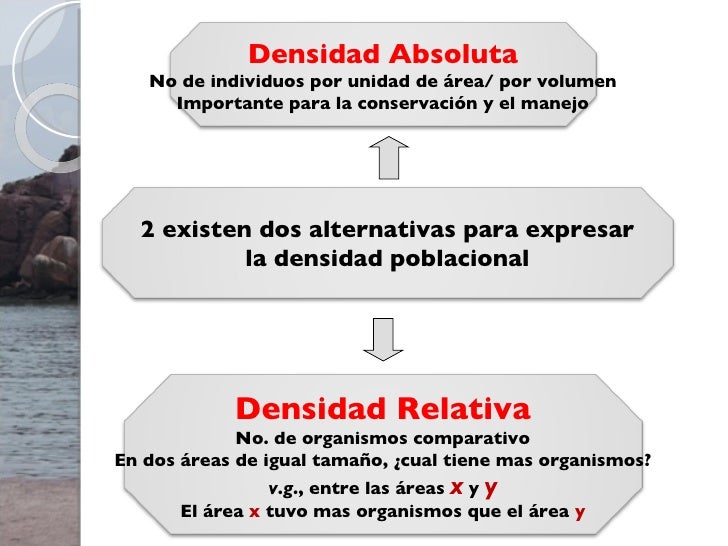 Densidad Absoluta
No de individuos por unidad de área/ por volumen
Importante para la conservación y el manejo

2 existen dos alternativas para expresar la densidad poblacional

Densidad Relativa
No. de organismos comparativo
En dos áreas de igual tamaño, ¿cual tiene mas organismos?
v.g., entre las áreas x y y
El área x tuvo mas organismos que el área y